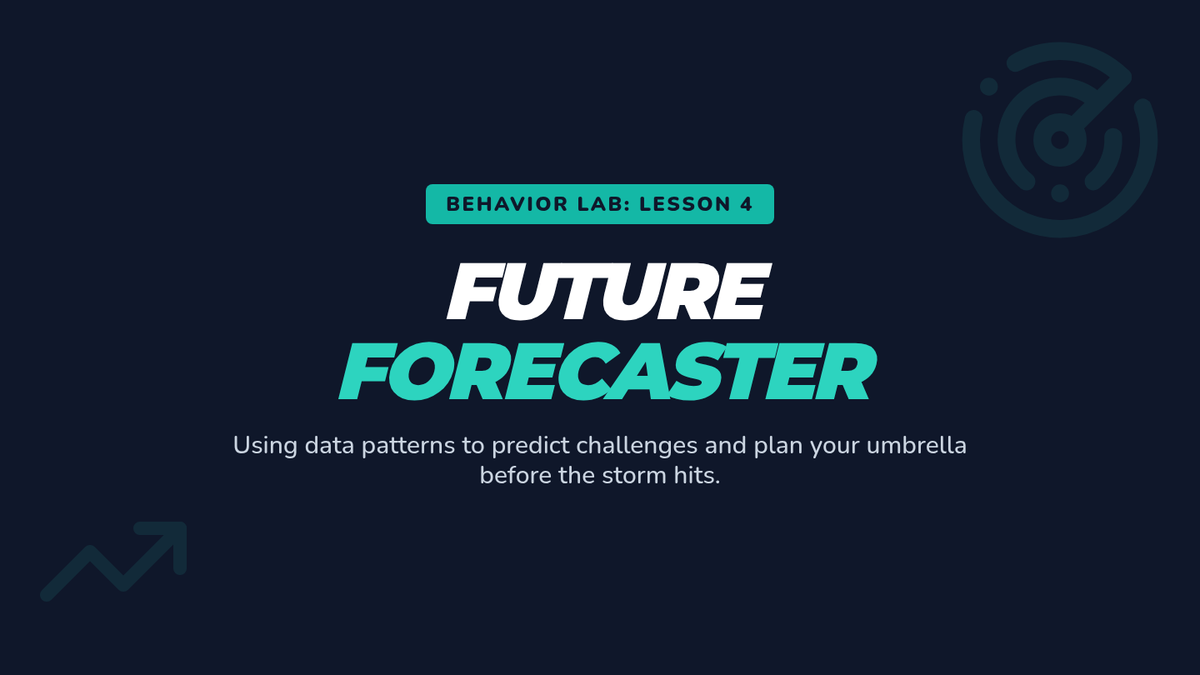 BEHAVIOR LAB: LESSON 4

FUTURE FORECASTER

Using data patterns to predict challenges and plan your umbrella before the storm hits.